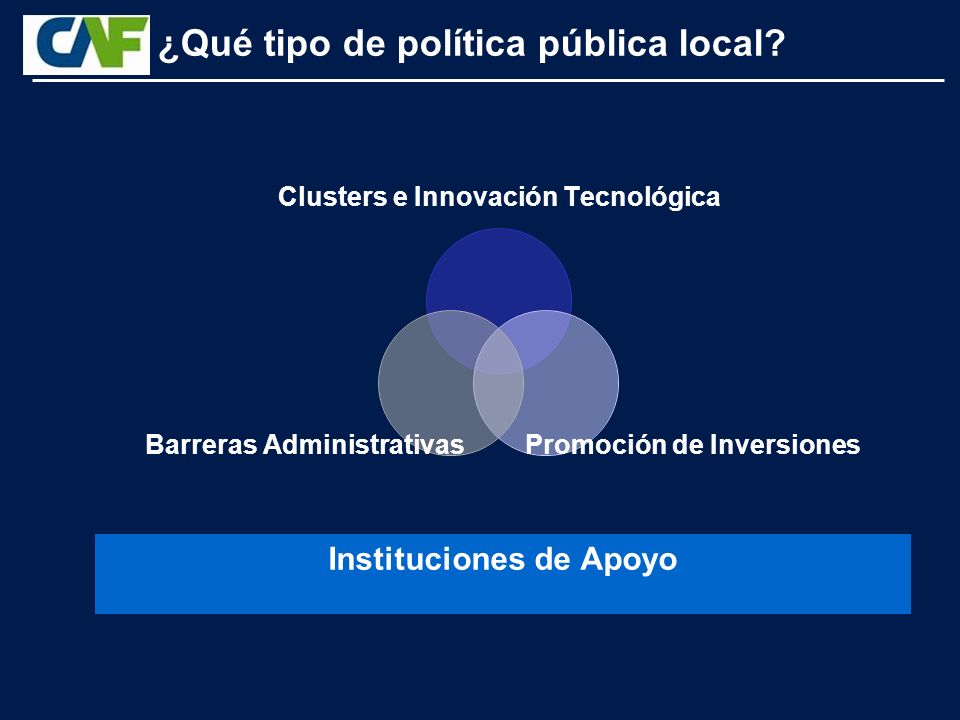 CAF ¿Qué tipo de política pública local?

Clusters e Innovación Tecnológica

Barreras Administrativas

Promoción de Inversiones

Instituciones de Apoyo